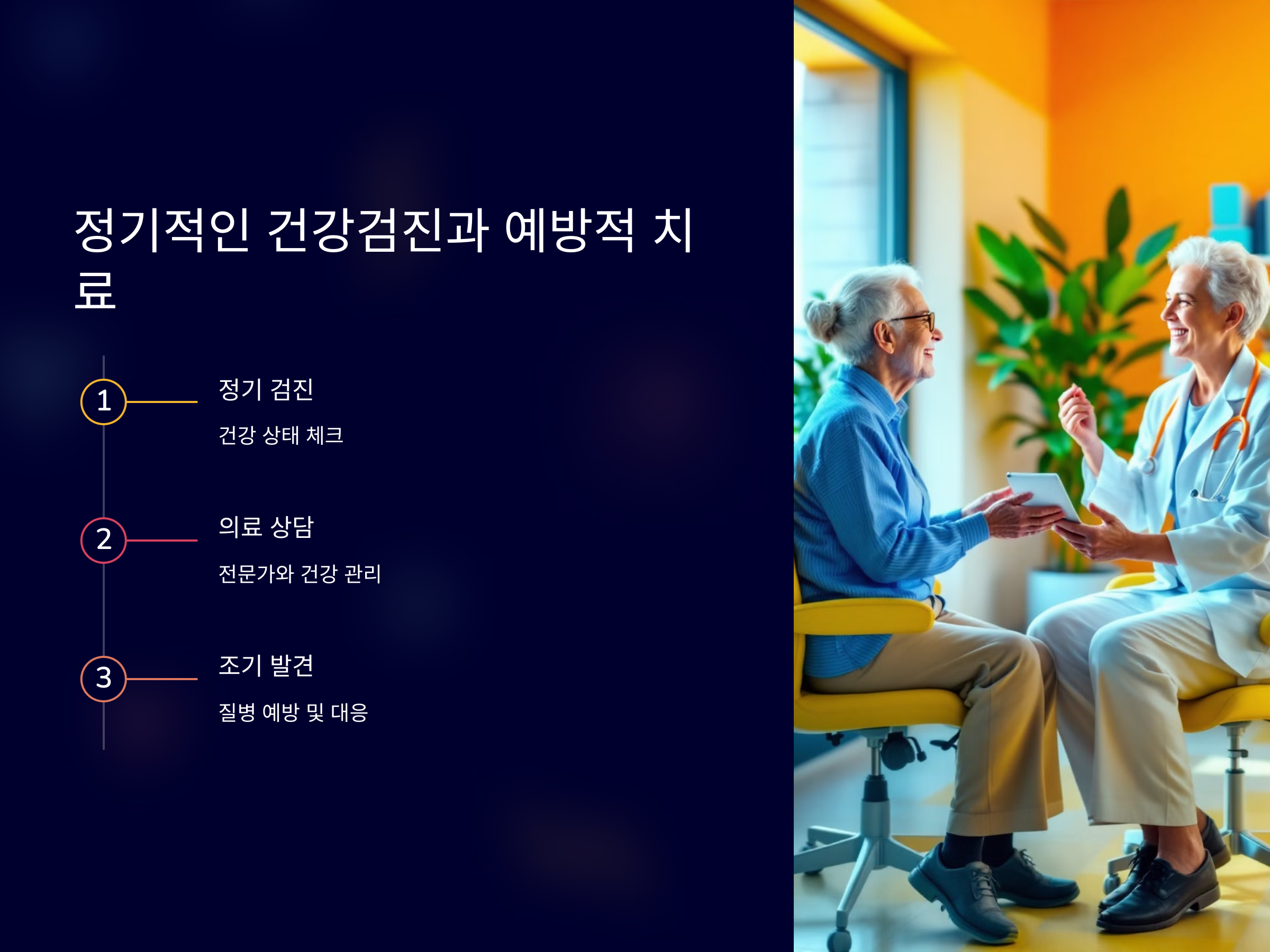 정기적인 건강검진과 예방적 치료

1
정기 검진
건강 상태 체크

2
의료 상담
전문가와 건강 관리

3
조기 발견
질병 예방 및 대응